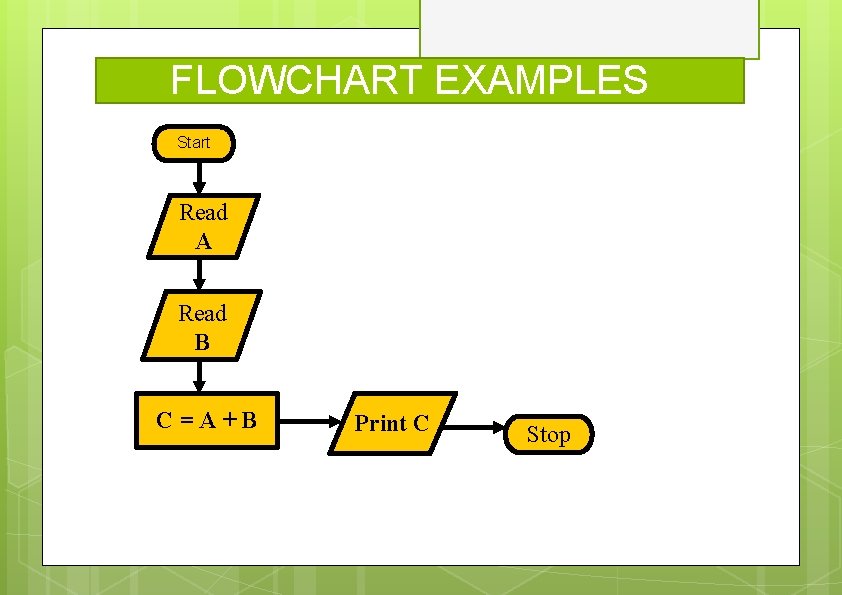 FLOWCHART EXAMPLES

Start

Read A

Read B

C = A + B

Print C

Stop